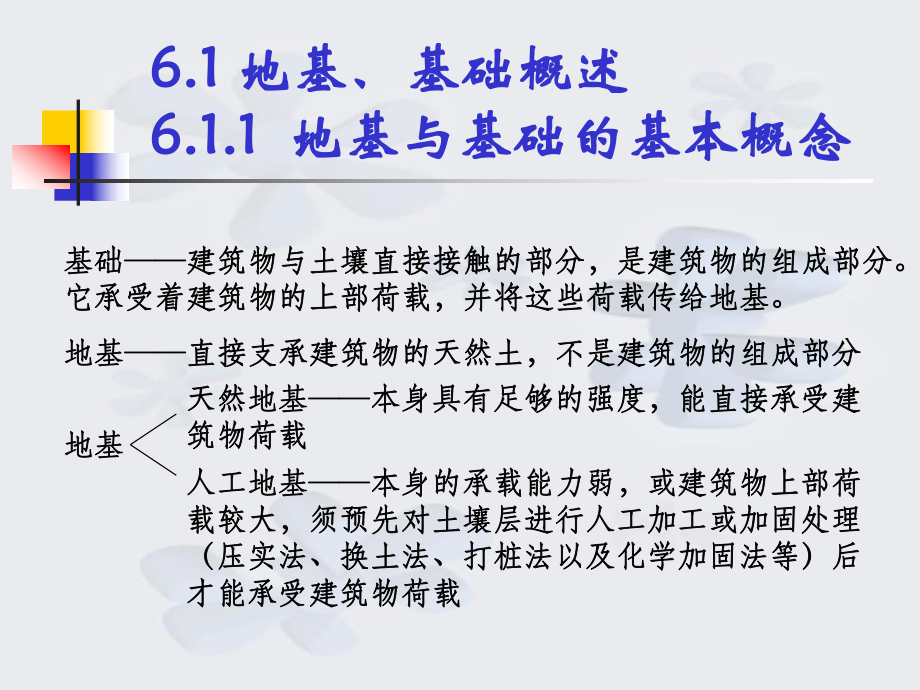 6.1 地基、基础概述
6.1.1 地基与基础的基本概念

基础——建筑物与土壤直接接触的部分，是建筑物的组成部分。它承受着建筑物的上部荷载，并将这些荷载传给地基。

地基——直接支承建筑物的天然土，不是建筑物的组成部分

地基

天然地基——本身具有足够的强度，能直接承受建筑物荷载

人工地基——本身的承载能力弱，或建筑物上部荷载较大，须预先对土壤层进行人工加工或加固处理（压实法、换土法、打桩法以及化学加固法等）后才能承受建筑物荷载